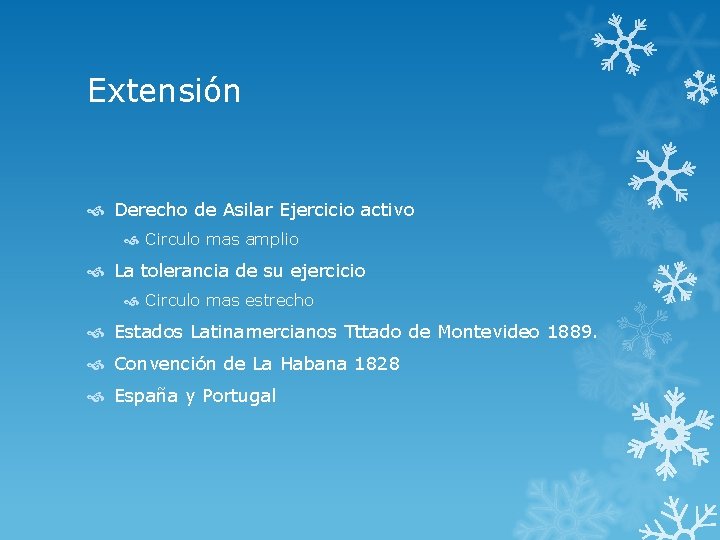 Extensión

Derecho de Asilar Ejercicio activo

Circulo mas amplio

La tolerancia de su ejercicio

Circulo mas estrecho

Estados Latinamercianos Tttado de Montevideo 1889.

Convención de La Habana 1828

España y Portugal